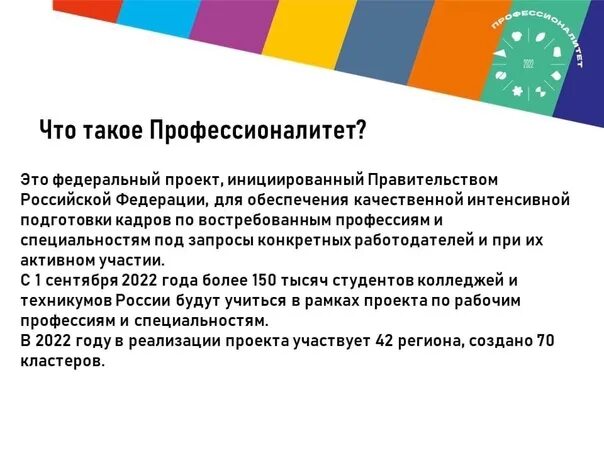 ПРОФЕССИОНАЛИТЕТ
2022

Что такое Профессионалитет?

Это федеральный проект, инициированный Правительством Российской Федерации, для обеспечения качественной интенсивной подготовки кадров по востребованным профессиям и специальностям под запросы конкретных работодателей и при их активном участии.
С 1 сентября 2022 года более 150 тысяч студентов колледжей и техникумов России будут учиться в рамках проекта по рабочим профессиям и специальностям.
В 2022 году в реализации проекта участвует 42 региона, создано 70 кластеров.